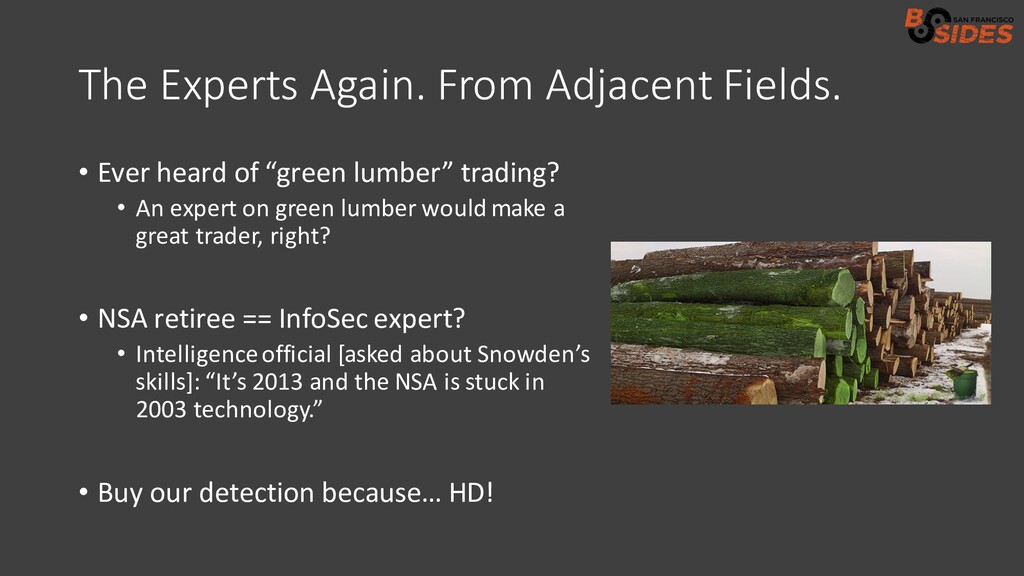 BSIDES SAN FRANCISCO

The Experts Again. From Adjacent Fields.

• Ever heard of “green lumber” trading?
  • An expert on green lumber would make a great trader, right?

• NSA retiree == InfoSec expert?
  • Intelligence official [asked about Snowden’s skills]: “It’s 2013 and the NSA is stuck in 2003 technology.”

• Buy our detection because… HD!